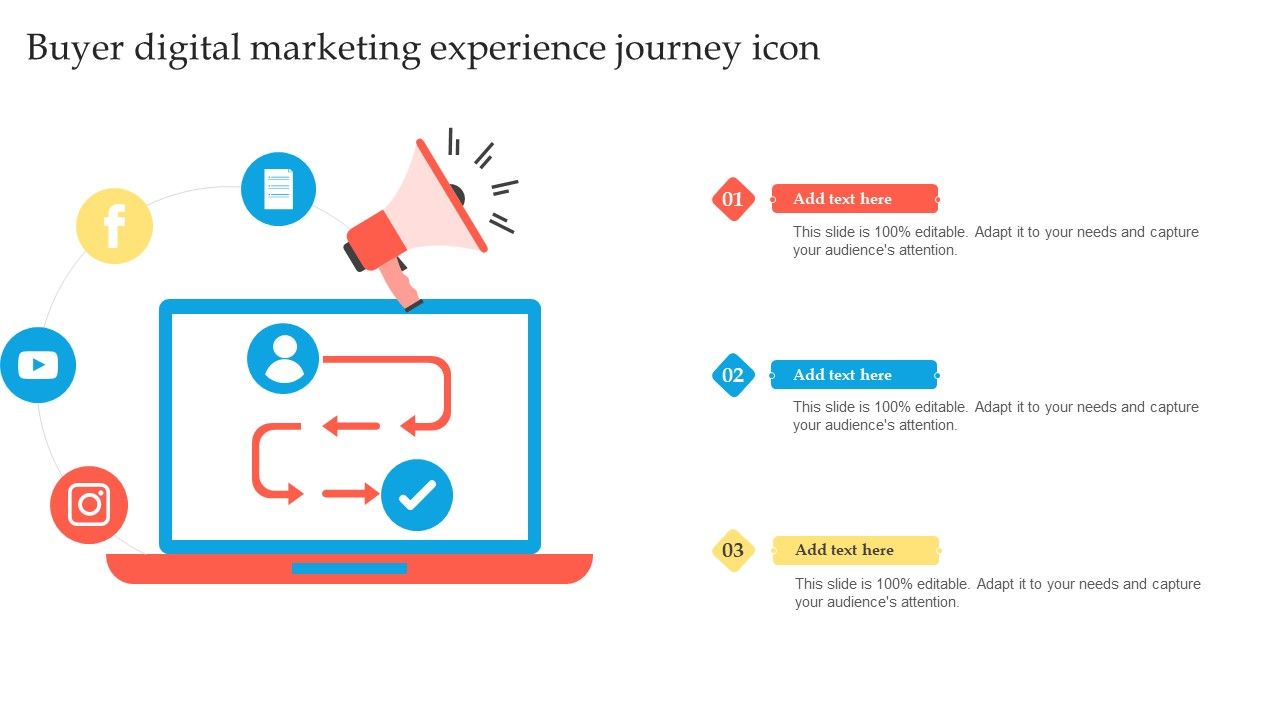 Buyer digital marketing experience journey icon

01
Add text here
This slide is 100% editable. Adapt it to your needs and capture your audience's attention.

02
Add text here
This slide is 100% editable. Adapt it to your needs and capture your audience's attention.

03
Add text here
This slide is 100% editable. Adapt it to your needs and capture your audience's attention.